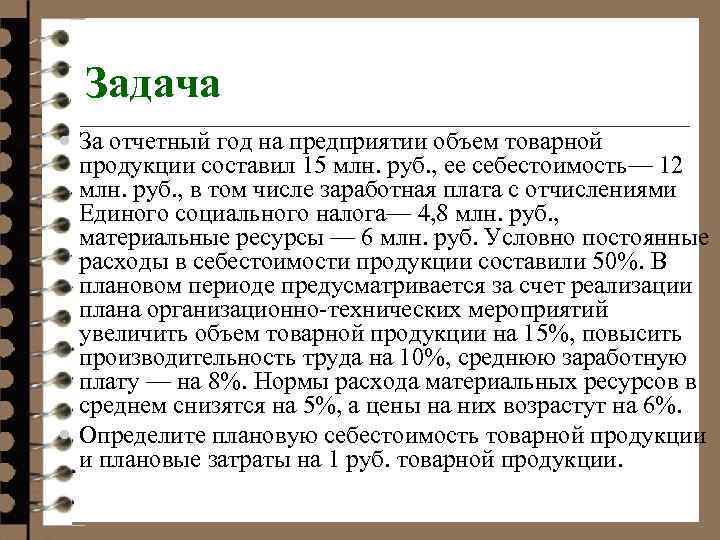 Задача

За отчетный год на предприятии объем товарной продукции составил 15 млн. руб., ее себестоимость— 12 млн. руб., в том числе заработная плата с отчислениями Единого социального налога— 4,8 млн. руб., материальные ресурсы — 6 млн. руб. Условно постоянные расходы в себестоимости продукции составили 50%. В плановом периоде предусматривается за счет реализации плана организационно-технических мероприятий увеличить объем товарной продукции на 15%, повысить производительность труда на 10%, среднюю заработную плату — на 8%. Нормы расхода материальных ресурсов в среднем снизятся на 5%, а цены на них возрастут на 6%.

Определите плановую себестоимость товарной продукции и плановые затраты на 1 руб. товарной продукции.